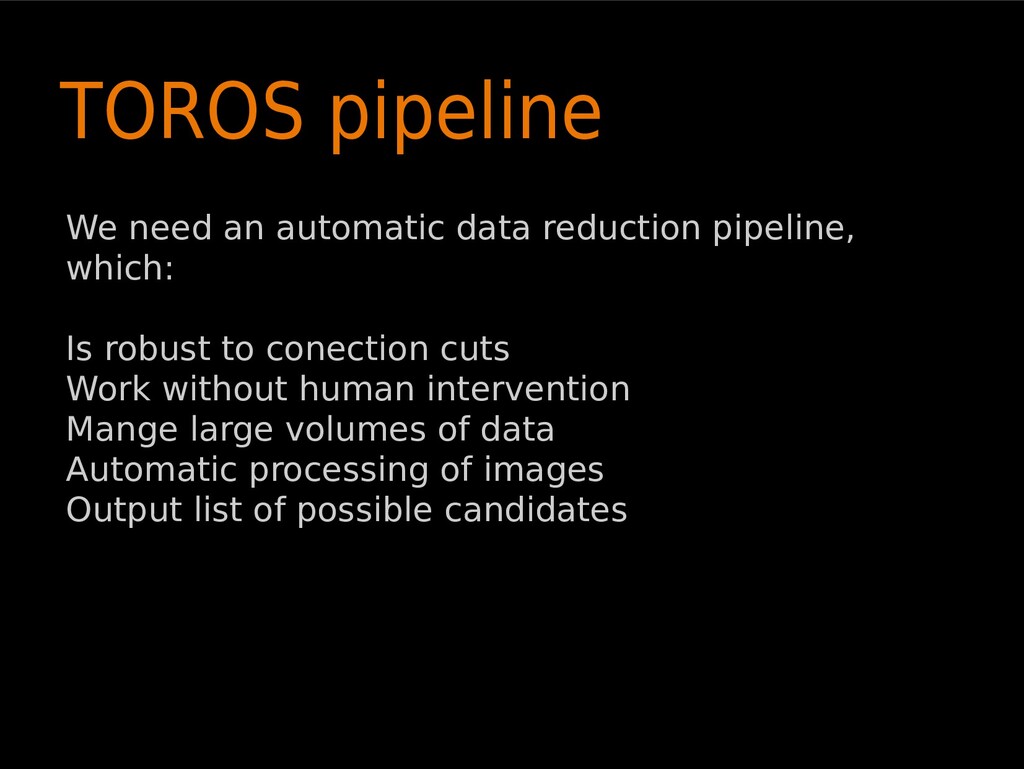 TOROS pipeline

We need an automatic data reduction pipeline, which:

Is robust to conection cuts
Work without human intervention
Mange large volumes of data
Automatic processing of images
Output list of possible candidates